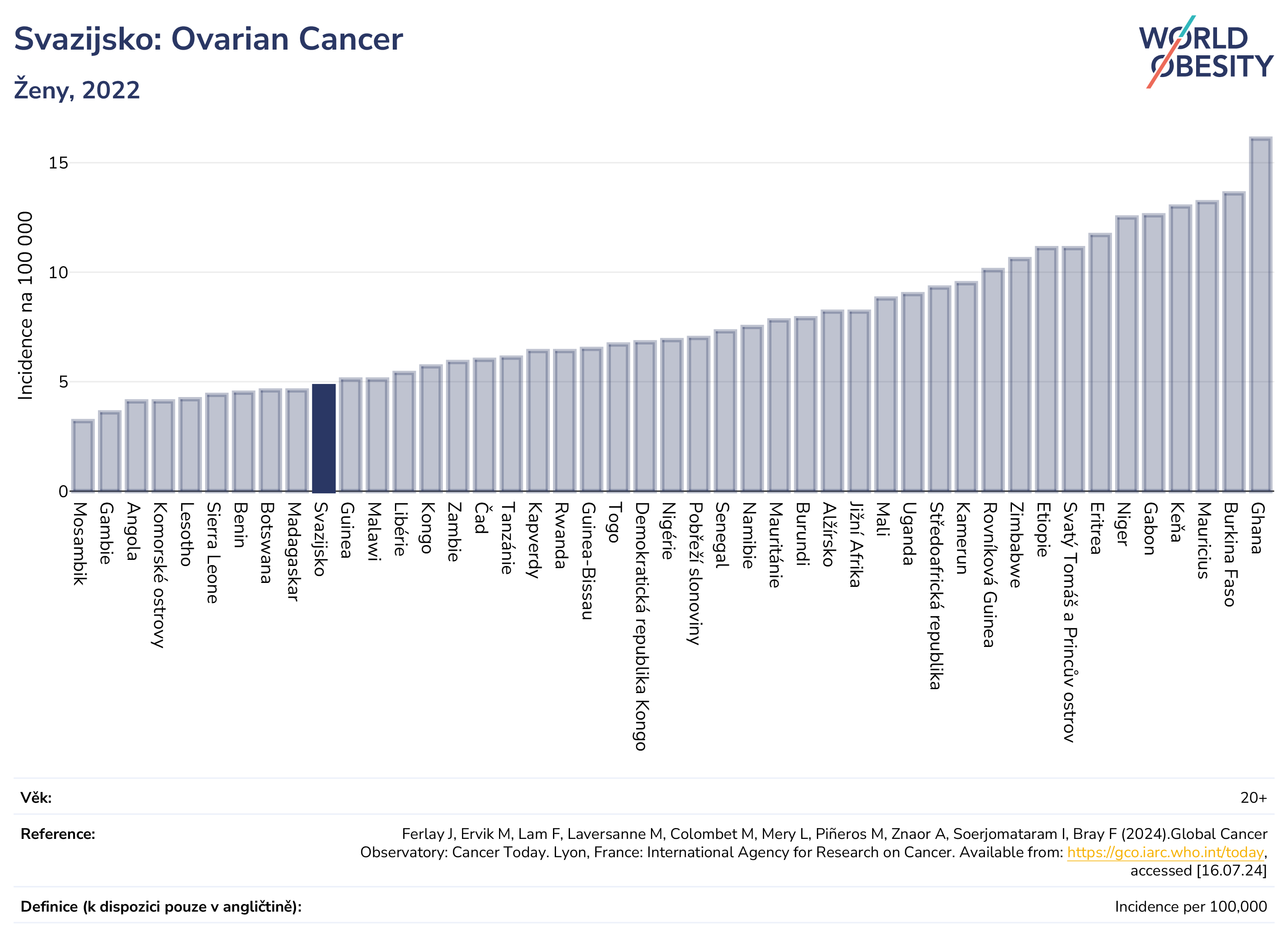 Svazijsko: Ovarian Cancer

Ženy, 2022

WORLD OBESITY

Incidence na 100 000

15
10
5
0

Mosambik
Gambie
Angola
Komorské ostrovy
Lesotho
Sierra Leone
Benin
Botswana
Madagaskar
Svazijsko
Guinea
Malawi
Libérie
Kongo
Zambie
Čad
Tanzánie
Kapverdy
Rwanda
Guinea-Bissau
Togo
Demokratická republika Kongo
Nigérie
Pobřeží slonoviny
Senegal
Namibie
Mauritánie
Burundi
Alžírsko
Jižní Afrika
Mali
Uganda
Středoafrická republika
Kamerun
Rovníková Guinea
Zimbabwe
Etiopie
Svatý Tomáš a Princův ostrov
Eritrea
Niger
Gabon
Keňa
Mauricius
Burkina Faso
Ghana

Věk: 20+

Reference: Ferlay J, Ervik M, Lam F, Laversanne M, Colombet M, Mery L, Piñeros M, Znaor A, Soerjomataram I, Bray F (2024).Global Cancer Observatory: Cancer Today. Lyon, France: International Agency for Research on Cancer. Available from: https://gco.iarc.who.int/today, accessed [16.07.24]

Definice (k dispozici pouze v angličtině): Incidence per 100,000